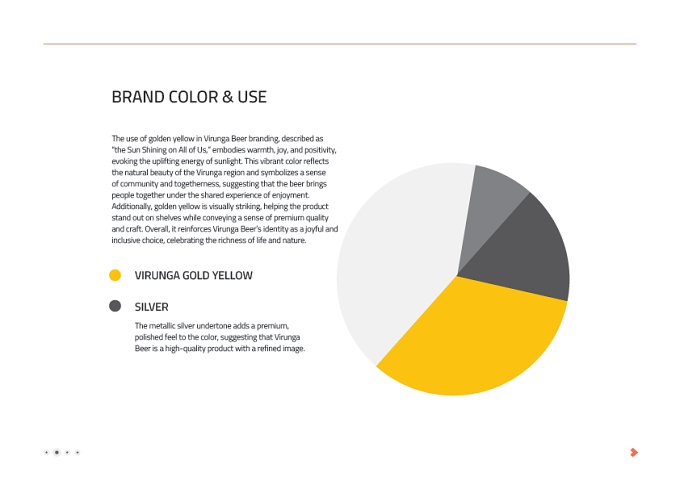 BRAND COLOR & USE

The use of golden yellow in Virunga Beer branding, described as "the Sun Shining on All of Us," embodies warmth, joy, and positivity, evoking the uplifting energy of sunlight. This vibrant color reflects the natural beauty of the Virunga region and symbolizes a sense of community and togetherness, suggesting that the beer brings people together under the shared experience of enjoyment. Additionally, golden yellow is visually striking, helping the product stand out on shelves while conveying a sense of premium quality and craft. Overall, it reinforces Virunga Beer's identity as a joyful and inclusive choice, celebrating the richness of life and nature.

VIRUNGA GOLD YELLOW

SILVER

The metallic silver undertone adds a premium, polished feel to the color, suggesting that Virunga Beer is a high-quality product with a refined image.